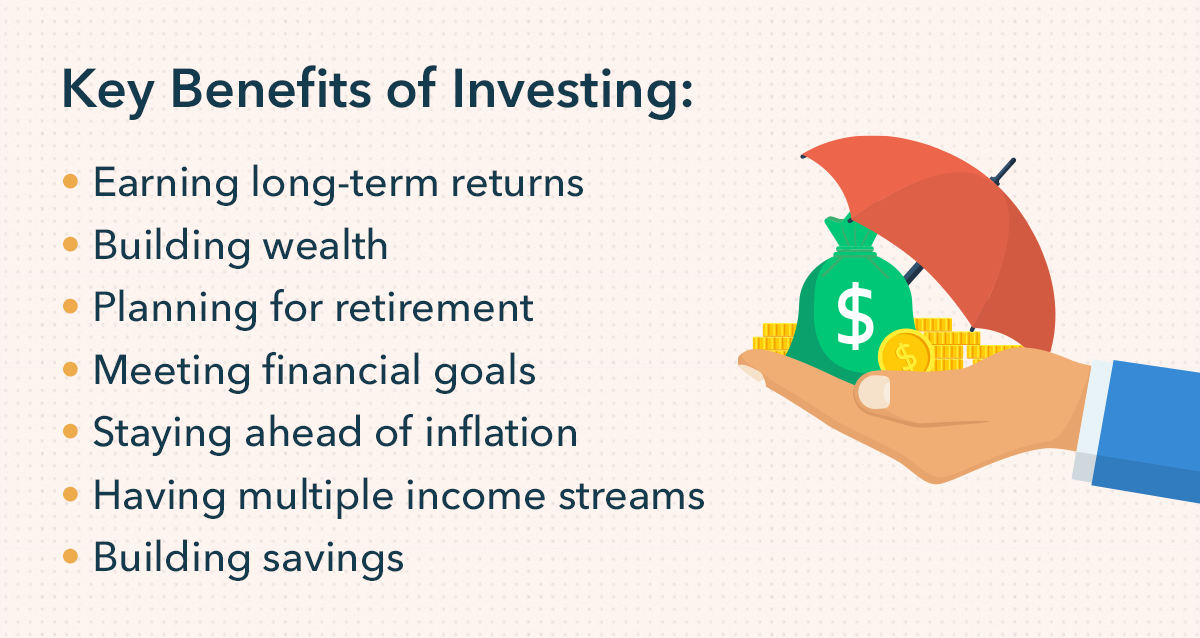 Key Benefits of Investing:

• Earning long-term returns
• Building wealth
• Planning for retirement
• Meeting financial goals
• Staying ahead of inflation
• Having multiple income streams
• Building savings

$

$